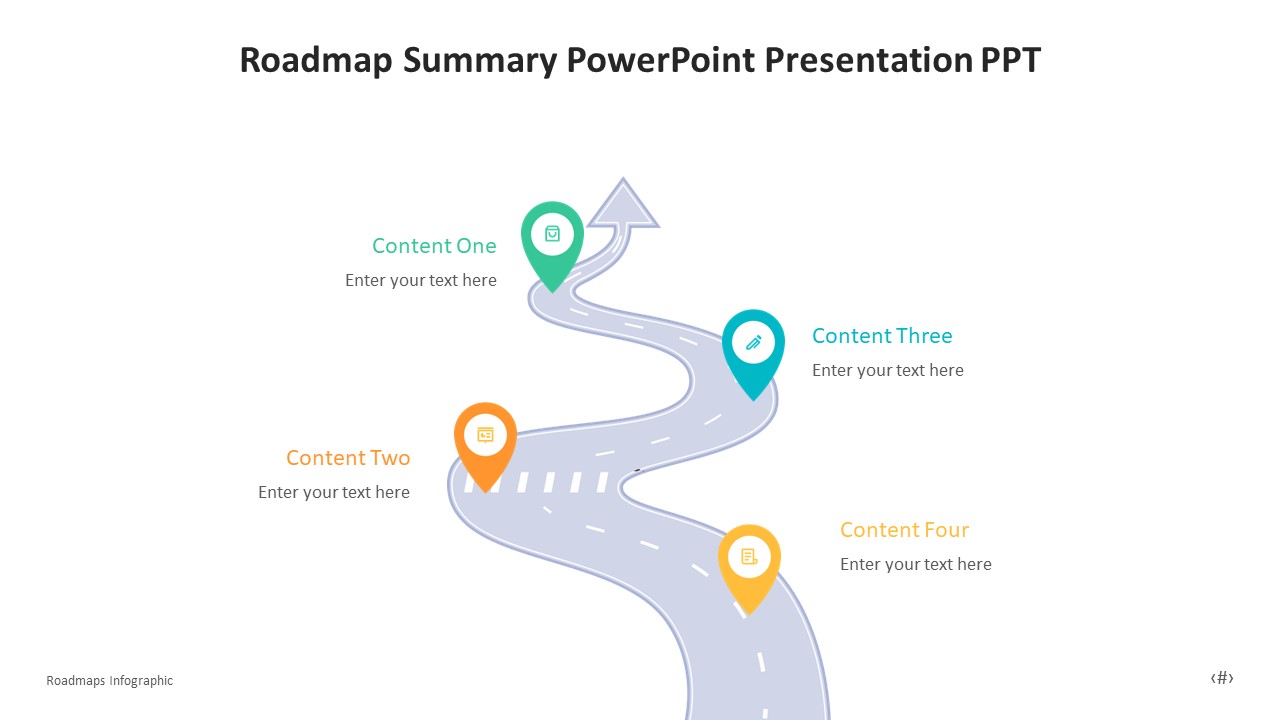 Roadmap Summary PowerPoint Presentation PPT

Content One
Enter your text here

Content Three
Enter your text here

Content Two
Enter your text here

Content Four
Enter your text here

Roadmaps Infographic

‹#›